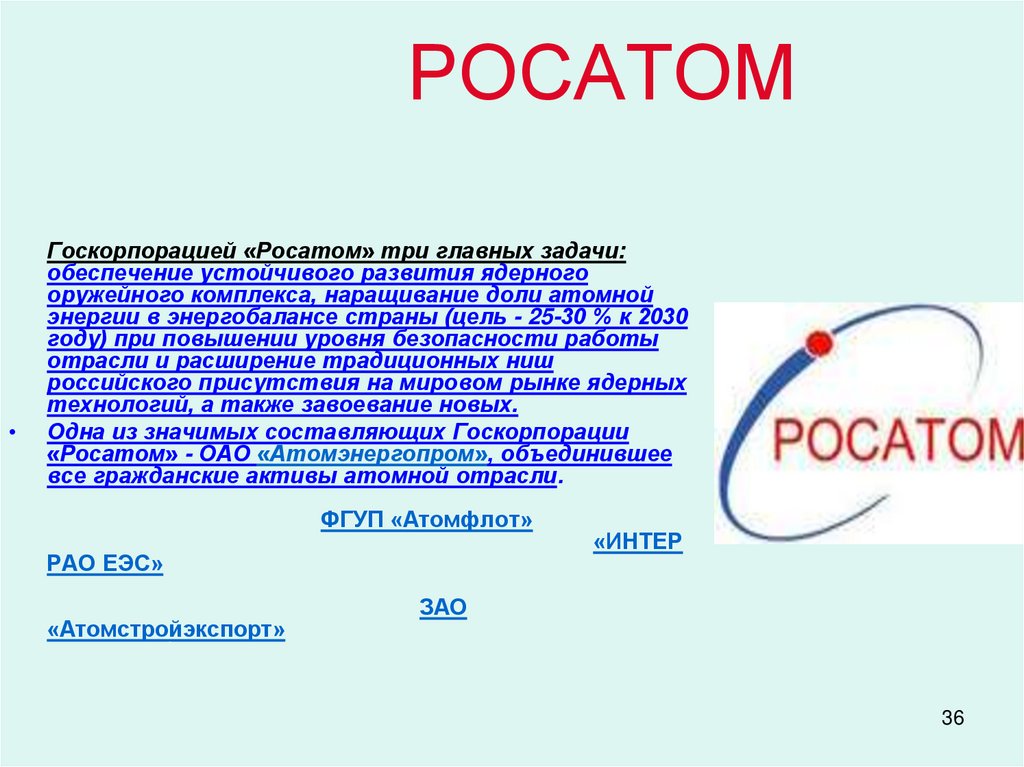 РОСАТОМ

Госкорпорацией «Росатом» три главных задачи: обеспечение устойчивого развития ядерного оружейного комплекса, наращивание доли атомной энергии в энергобалансе страны (цель - 25-30 % к 2030 году) при повышении уровня безопасности работы отрасли и расширение традиционных ниш российского присутствия на мировом рынке ядерных технологий, а также завоевание новых.

• Одна из значимых составляющих Госкорпорации «Росатом» - ОАО «Атомэнергопром», объединившее все гражданские активы атомной отрасли.

ФГУП «Атомфлот»

«ИНТЕР РАО ЕЭС»

ЗАО «Атомстройэкспорт»

РОСАТОМ

36